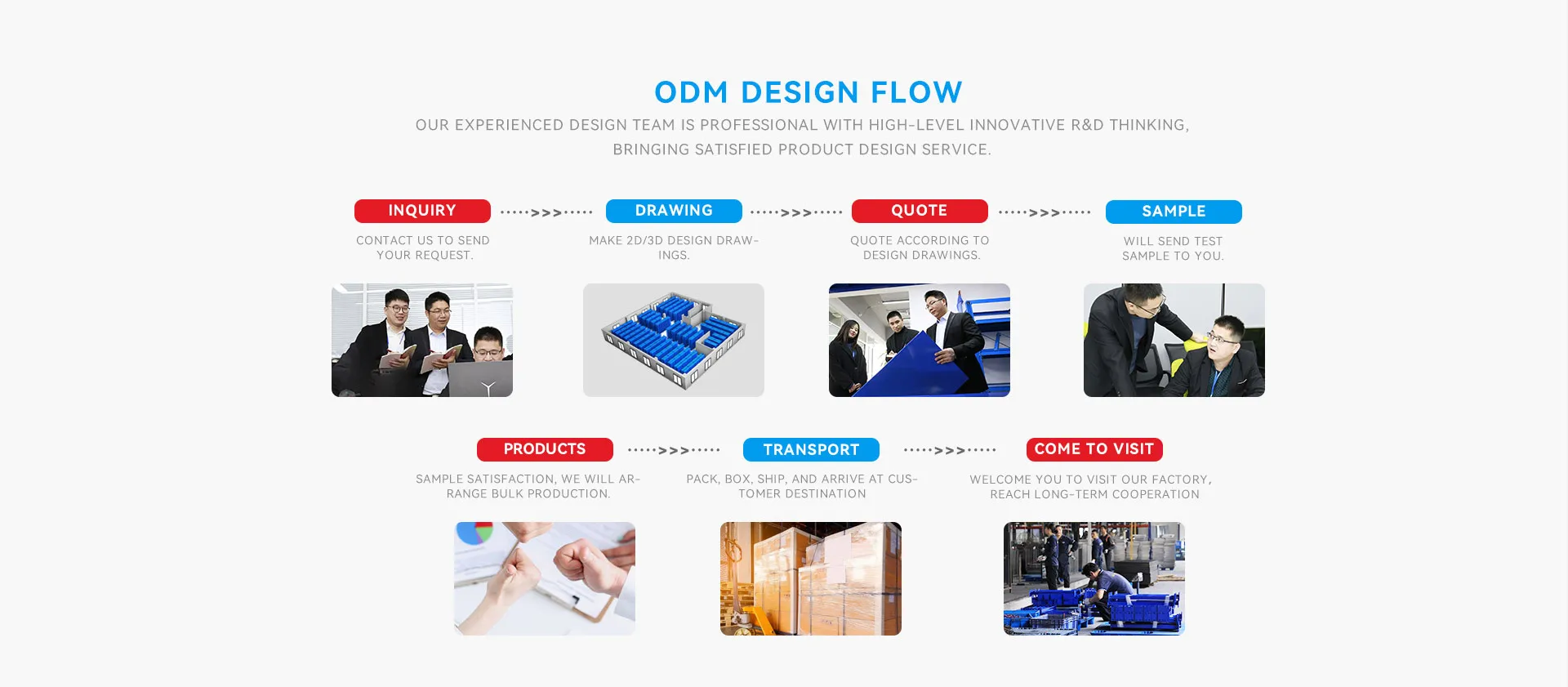 ODM DESIGN FLOW

OUR EXPERIENCED DESIGN TEAM IS PROFESSIONAL WITH HIGH-LEVEL INNOVATIVE R&D THINKING, BRINGING SATISFIED PRODUCT DESIGN SERVICE.

INQUIRY

CONTACT US TO SEND YOUR REQUEST.

DRAWING

MAKE 2D/3D DESIGN DRAWINGS.

QUOTE

QUOTE ACCORDING TO DESIGN DRAWINGS.

SAMPLE

WILL SEND TEST SAMPLE TO YOU.

PRODUCTS

SAMPLE SATISFACTION, WE WILL ARRANGE BULK PRODUCTION.

TRANSPORT

PACK, BOX, SHIP, AND ARRIVE AT CUSTOMER DESTINATION

COME TO VISIT

WELCOME YOU TO VISIT OUR FACTORY, REACH LONG-TERM COOPERATION